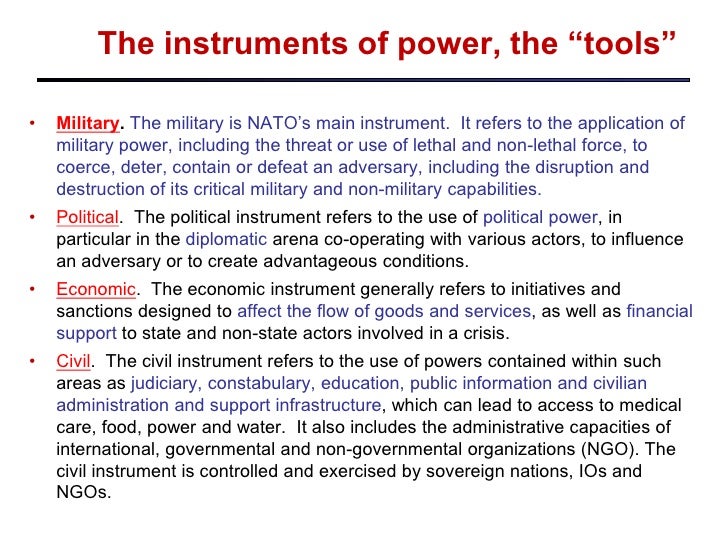 The instruments of power, the “tools”

• Military. The military is NATO’s main instrument. It refers to the application of military power, including the threat or use of lethal and non-lethal force, to coerce, deter, contain or defeat an adversary, including the disruption and destruction of its critical military and non-military capabilities.

• Political. The political instrument refers to the use of political power, in particular in the diplomatic arena co-operating with various actors, to influence an adversary or to create advantageous conditions.

• Economic. The economic instrument generally refers to initiatives and sanctions designed to affect the flow of goods and services, as well as financial support to state and non-state actors involved in a crisis.

• Civil. The civil instrument refers to the use of powers contained within such areas as judiciary, constabulary, education, public information and civilian administration and support infrastructure, which can lead to access to medical care, food, power and water. It also includes the administrative capacities of international, governmental and non-governmental organizations (NGO). The civil instrument is controlled and exercised by sovereign nations, IOs and NGOs.